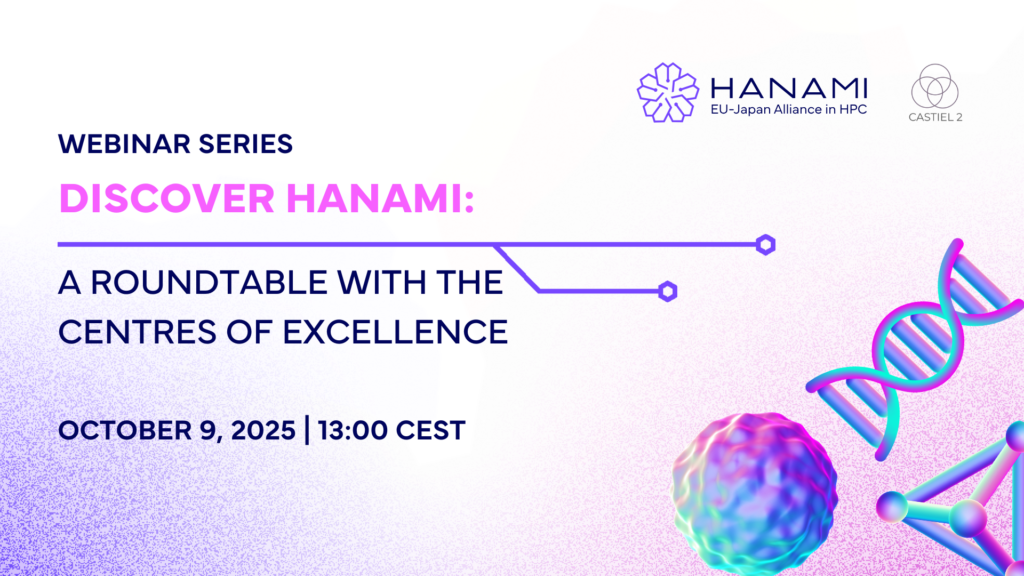 HANAMI
EU-Japan Alliance in HPC

CASTIEL 2

WEBINAR SERIES

DISCOVER HANAMI:

A ROUNDTABLE WITH THE CENTRES OF EXCELLENCE

OCTOBER 9, 2025 | 13:00 CEST